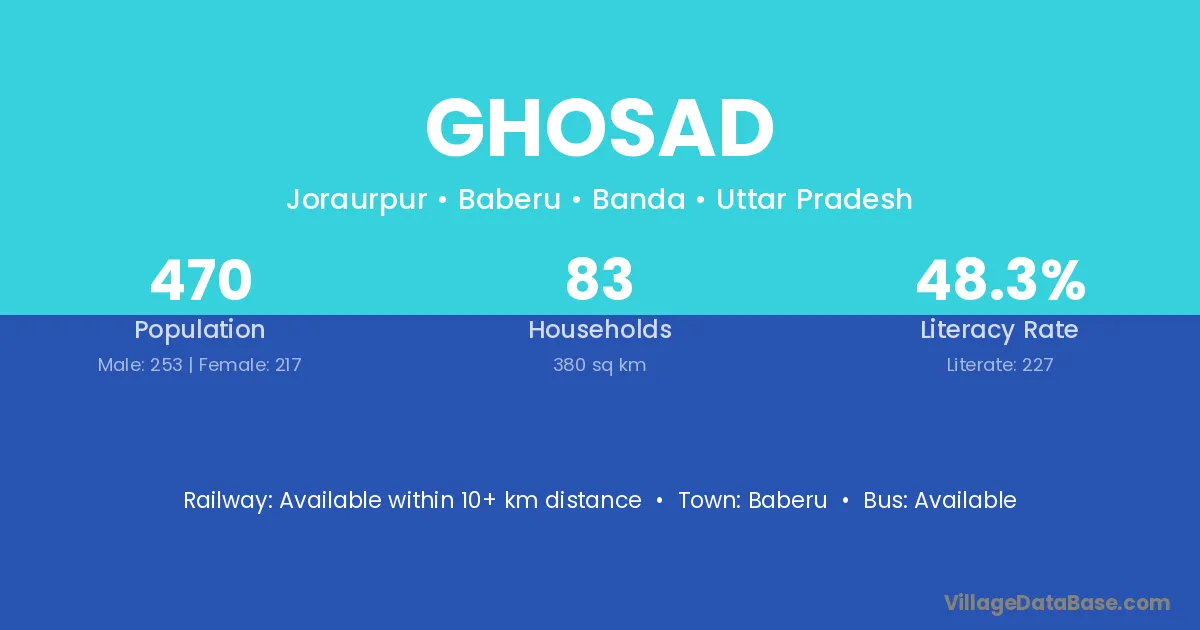 GHOSAD

Joraurpur • Baberu • Banda • Uttar Pradesh

470
Population
Male: 253 | Female: 217

83
Households
380 sq km

48.3%
Literacy Rate
Literate: 227

Railway: Available within 10+ km distance • Town: Baberu • Bus: Available

VillageDataBase.com